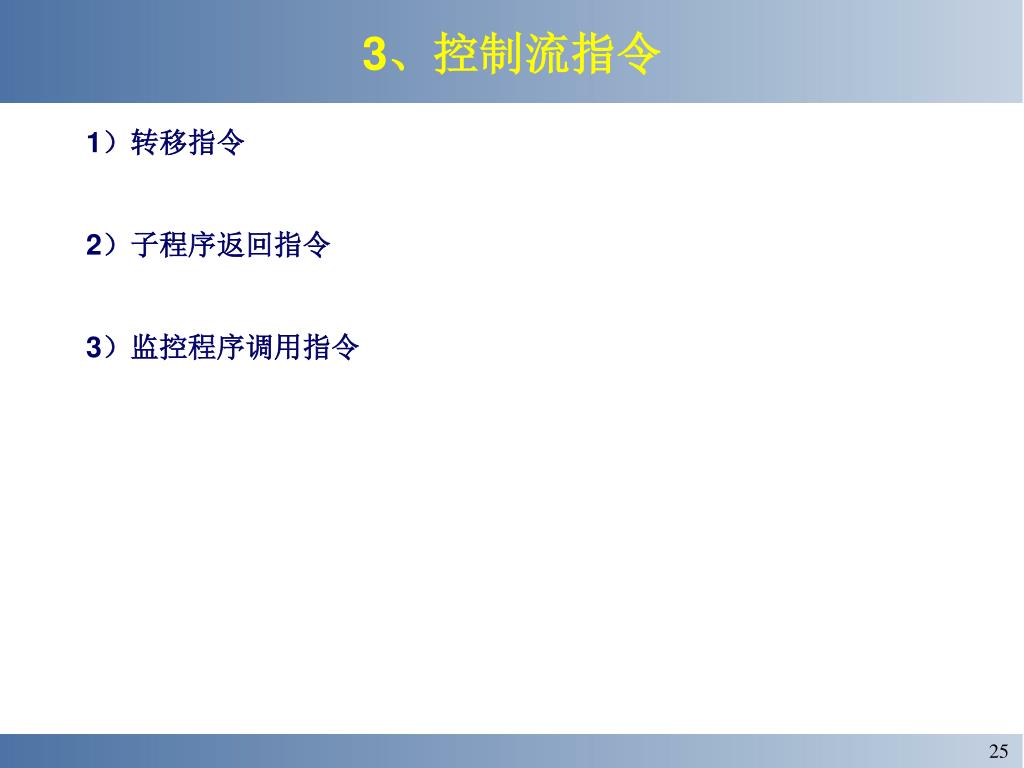 3、控制流指令

1）转移指令

2）子程序返回指令

3）监控程序调用指令

25